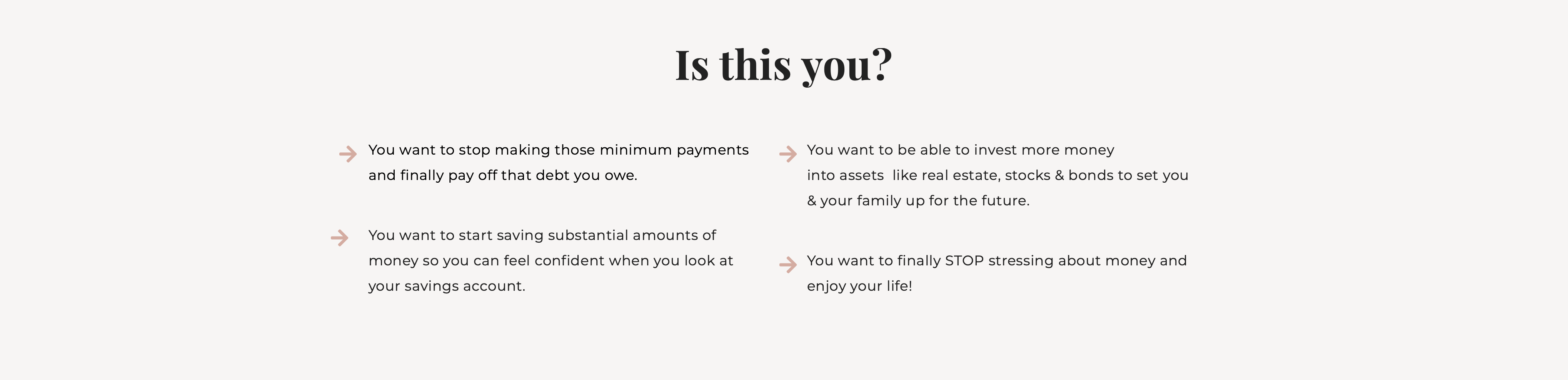 Is this you?

You want to stop making those minimum payments and finally pay off that debt you owe.

You want to start saving substantial amounts of money so you can feel confident when you look at your savings account.

You want to be able to invest more money into assets like real estate, stocks & bonds to set you & your family up for the future.

You want to finally STOP stressing about money and enjoy your life!